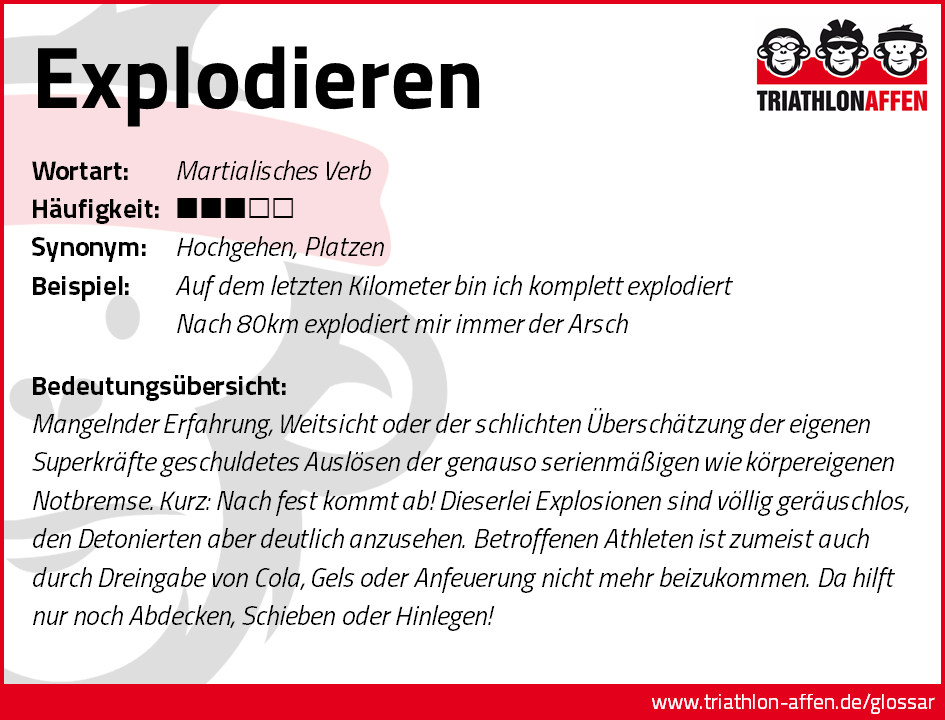 Explodieren

TRIATHLONAFFEN

Wortart: Martialisches Verb
Häufigkeit: ■■■□□
Synonym: Hochgehen, Platzen
Beispiel: Auf dem letzten Kilometer bin ich komplett explodiert
Nach 80km explodiert mir immer der Arsch

Bedeutungsübersicht:
Mangelnder Erfahrung, Weitsicht oder der schlichten Überschätzung der eigenen Superkräfte geschuldetes Auslösen der genauso serienmäßigen wie körpereigenen Notbremse. Kurz: Nach fest kommt ab! Dieserlei Explosionen sind völlig geräuschlos, den Detonierten aber deutlich anzusehen. Betroffenen Athleten ist zumeist auch durch Dreingabe von Cola, Gels oder Anfeuerung nicht mehr beizukommen. Da hilft nur noch Abdecken, Schieben oder Hinlegen!

www.triathlon-affen.de/glossar